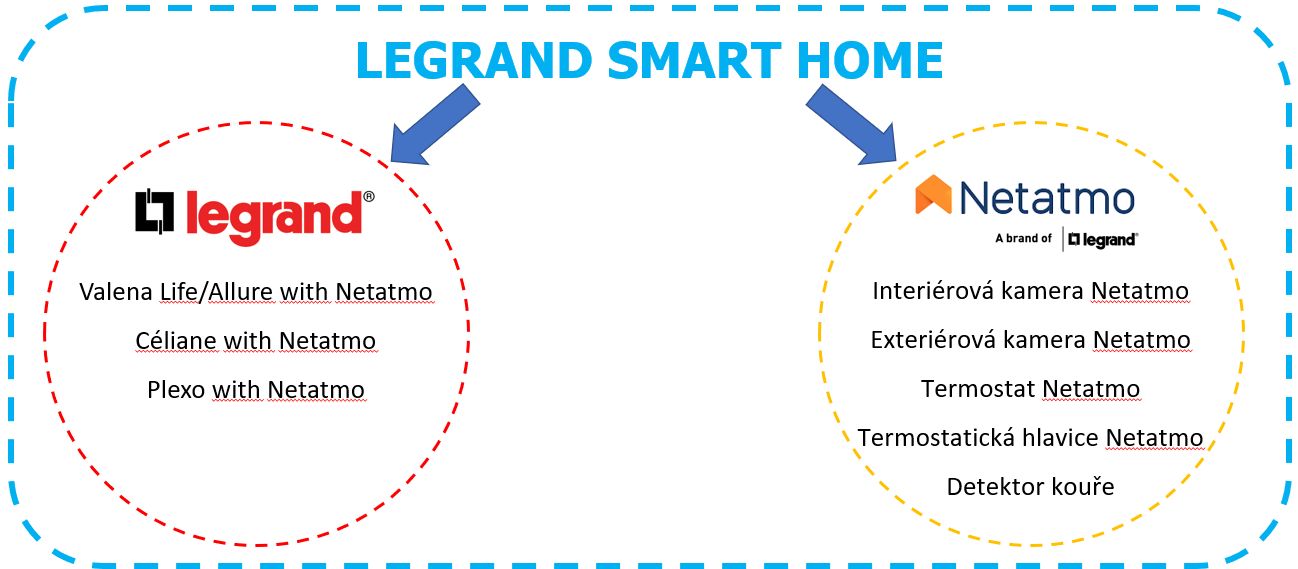 LEGRAND SMART HOME

legrand®

Valena Life/Allure with Netatmo

Céliane with Netatmo

Plexo with Netatmo

Netatmo

A brand of legrand®

Interiérová kamera Netatmo

Exteriérová kamera Netatmo

Termostat Netatmo

Termostatická hlavice Netatmo

Detektor kouře